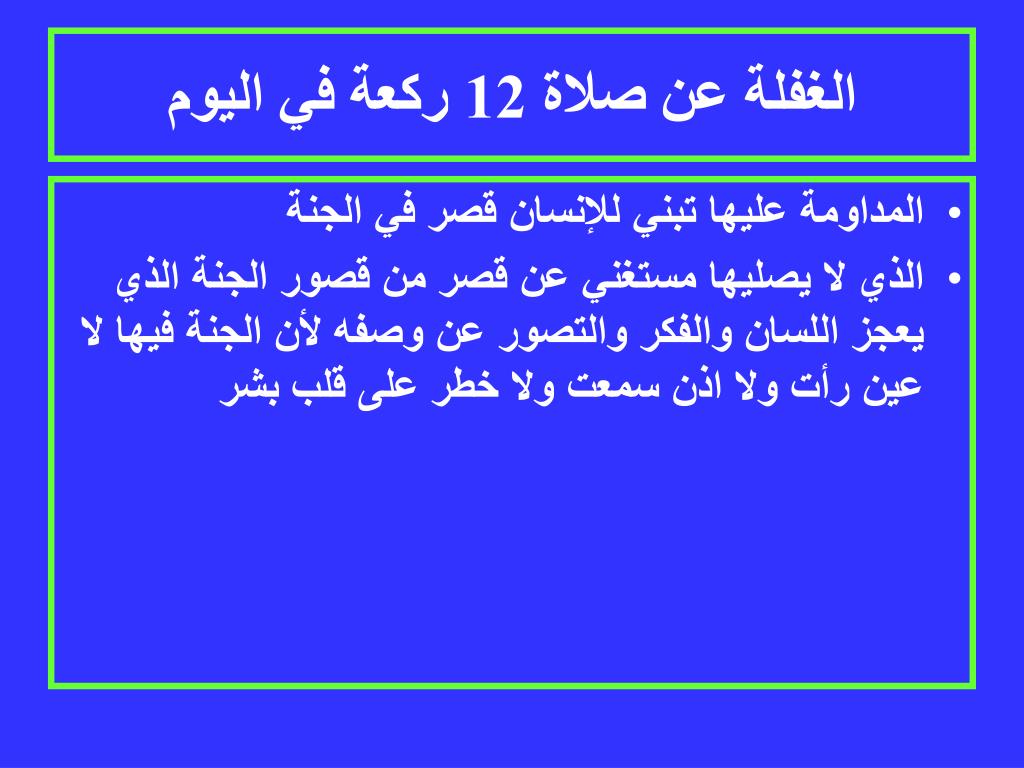 الغفلة عن صلاة 12 ركعة في اليوم

• المداومة عليها تبني للإنسان قصر في الجنة

• الذي لا يصليها مستغني عن قصر من قصور الجنة الذي يعجز اللسان والفكر والتصور عن وصفه لأن الجنة فيها لا عين رأت ولا اذن سمعت ولا خطر على قلب بشر